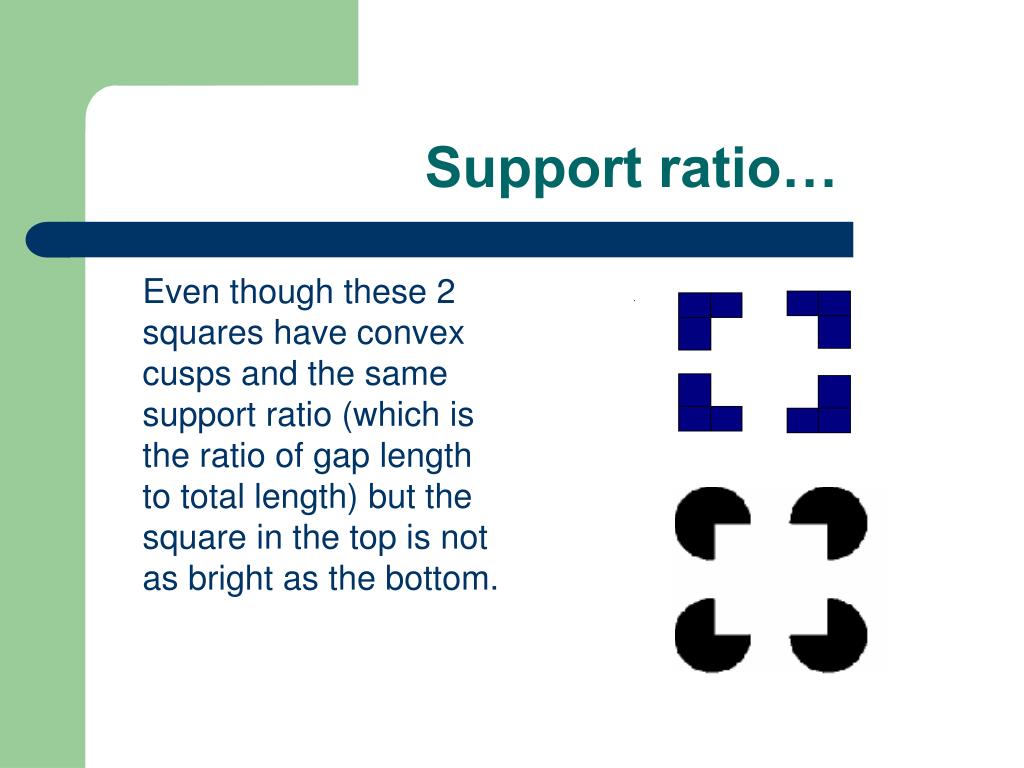 Support ratio…

Even though these 2 squares have convex cusps and the same support ratio (which is the ratio of gap length to total length) but the square in the top is not as bright as the bottom.